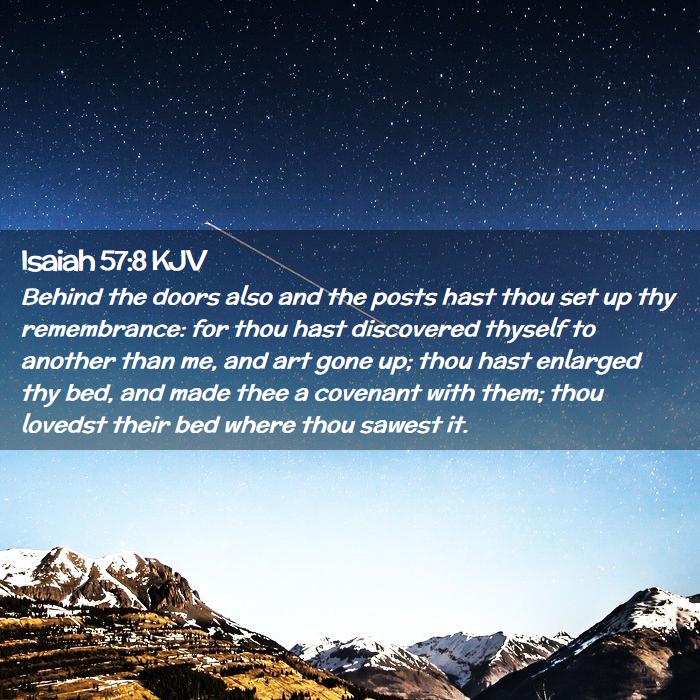 Isaiah 57:8 KJV
Behind the doors also and the posts hast thou set up thy remembrance: for thou hast discovered thyself to another than me, and art gone up; thou hast enlarged thy bed, and made thee a covenant with them; thou lovedst their bed where thou sawest it.